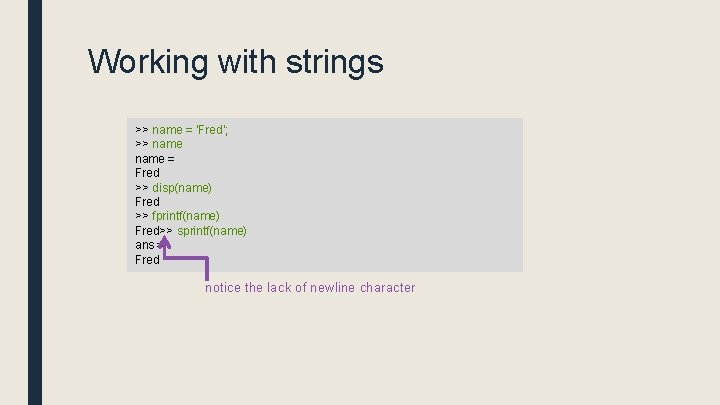 Working with strings

>> name = 'Fred';
>> name
name =
Fred
>> disp(name)
Fred
>> fprintf(name)
Fred>> sprintf(name)
ans =
Fred

notice the lack of newline character